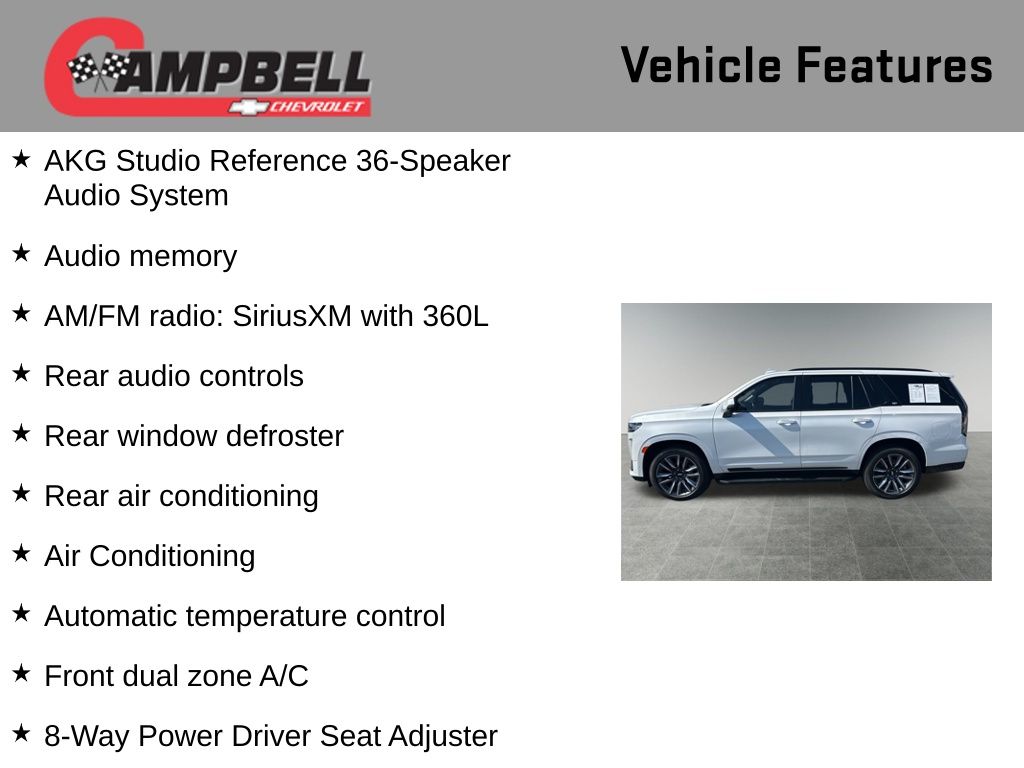 CAMPBELL
CHEVROLET

Vehicle Features

★ AKG Studio Reference 36-Speaker Audio System

★ Audio memory

★ AM/FM radio: SiriusXM with 360L

★ Rear audio controls

★ Rear window defroster

★ Rear air conditioning

★ Air Conditioning

★ Automatic temperature control

★ Front dual zone A/C

★ 8-Way Power Driver Seat Adjuster